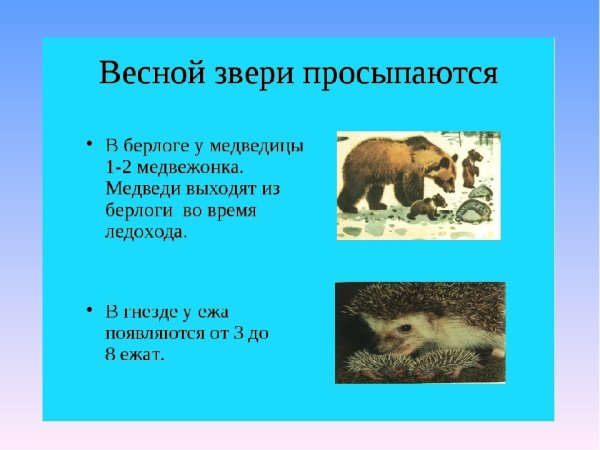 Весной звери просыпаются

• В берлоге у медведицы 1-2 медвежонка. Медведи выходят из берлоги во время ледохода.

• В гнезде у ежа появляются от 3 до 8 ежат.